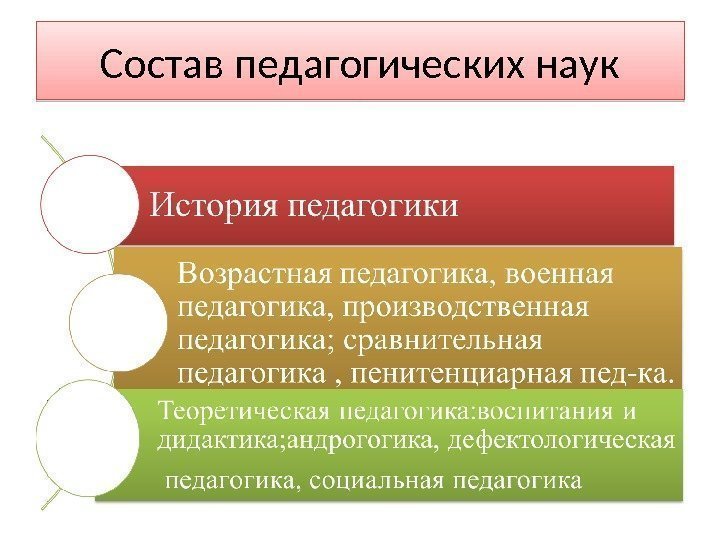 Состав педагогических наук

История педагогики

Возрастная педагогика, военная педагогика, производственная педагогика; сравнительная педагогика , пенитенциарная пед-ка.

Теоретическая педагогика:воспитания и дидактика;андрогогика, дефектологическая

педагогика, социальная педагогика